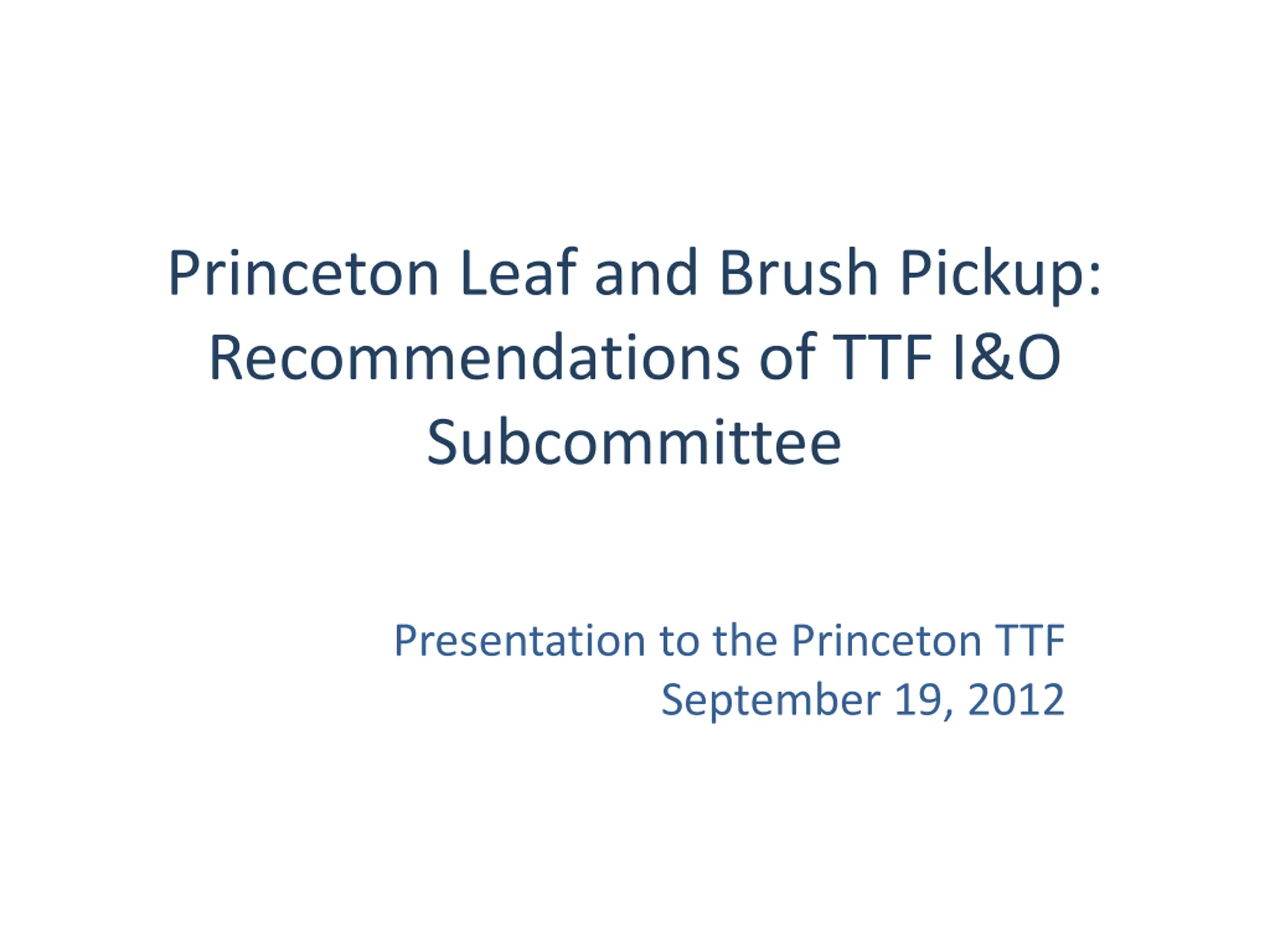 Princeton Leaf and Brush Pickup: Recommendations of TTF I&O Subcommittee

Presentation to the Princeton TTF
September 19, 2012